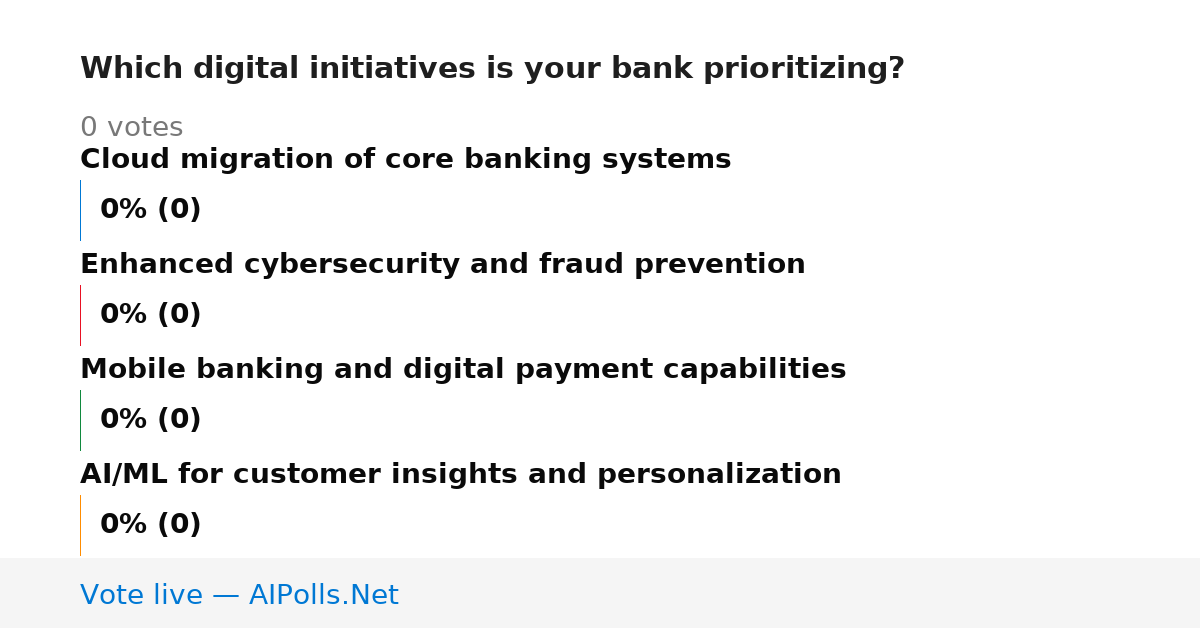 Which digital initiatives is your bank prioritizing?

0 votes

Cloud migration of core banking systems

0% (0)

Enhanced cybersecurity and fraud prevention

0% (0)

Mobile banking and digital payment capabilities

0% (0)

AI/ML for customer insights and personalization

0% (0)

Vote live — AIPolls.Net